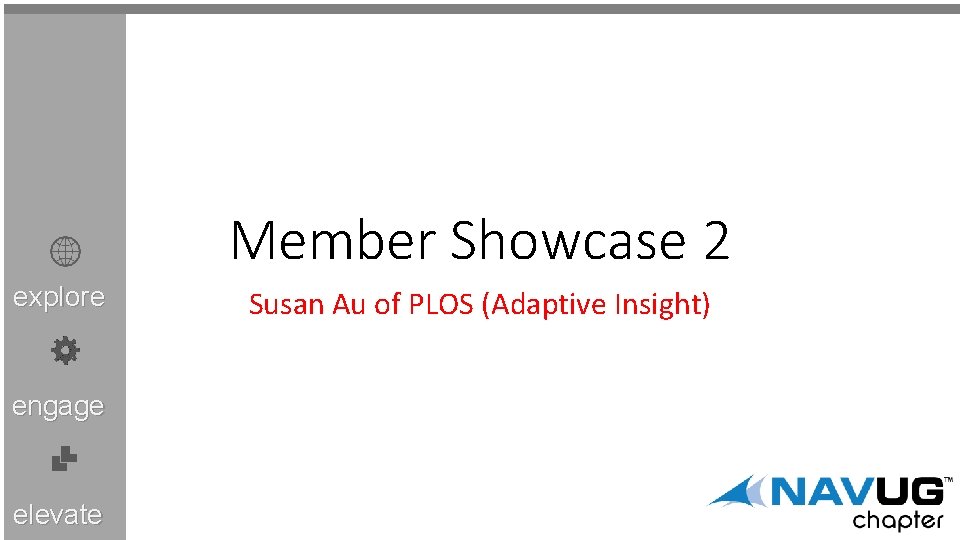 explore

engage

elevate

Member Showcase 2

Susan Au of PLOS (Adaptive Insight)

NAVUG™
chapter